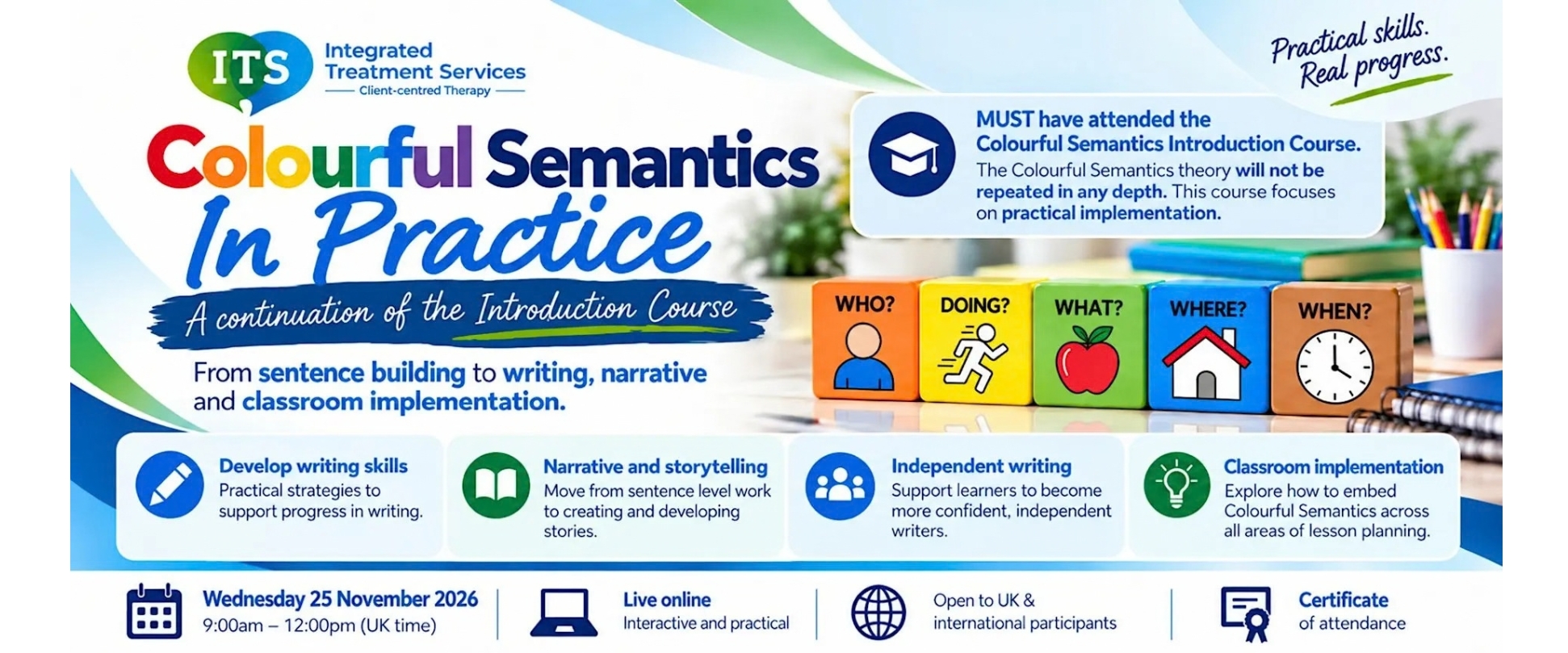 ITS
Integrated Treatment Services
Client-centred Therapy

Practical skills. Real progress.

Colourful Semantics
In Practice
A continuation of the Introduction Course

From sentence building to writing, narrative and classroom implementation.

MUST have attended the Colourful Semantics Introduction Course.
The Colourful Semantics theory will not be repeated in any depth. This course focuses on practical implementation.

WHO?
DOING?
WHAT?
WHERE?
WHEN?

Develop writing skills
Practical strategies to support progress in writing.

Narrative and storytelling
Move from sentence level work to creating and developing stories.

Independent writing
Support learners to become more confident, independent writers.

Classroom implementation
Explore how to embed Colourful Semantics across all areas of lesson planning.

Wednesday 25 November 2026
9:00am – 12:00pm (UK time)

Live online
Interactive and practical

Open to UK & international participants

Certificate
of attendance